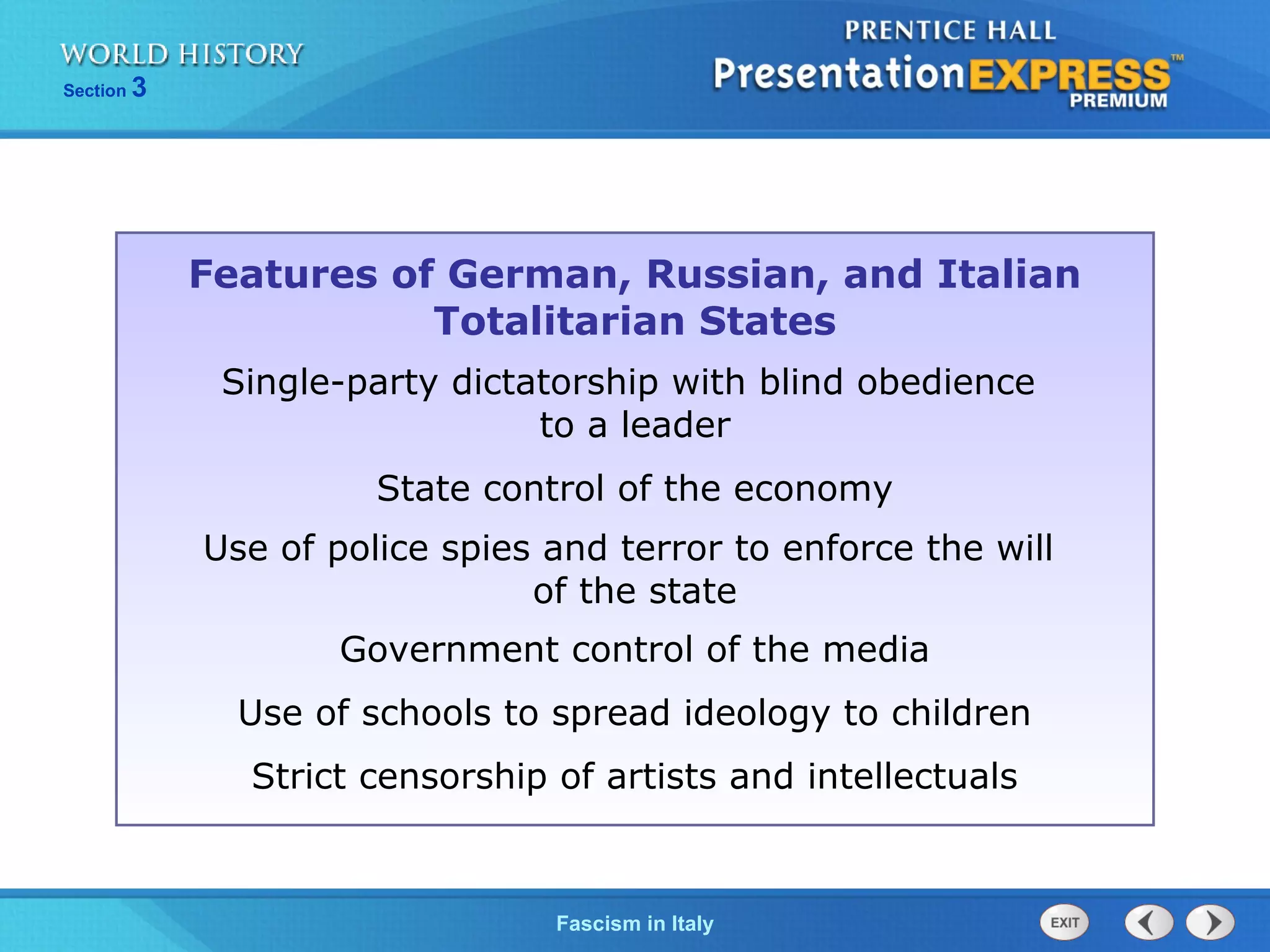 WORLD HISTORY
Section 3

PRENTICE HALL
PresentationEXPRESS™
PREMIUM

Features of German, Russian, and Italian Totalitarian States

Single-party dictatorship with blind obedience to a leader

State control of the economy

Use of police spies and terror to enforce the will of the state

Government control of the media

Use of schools to spread ideology to children

Strict censorship of artists and intellectuals

Fascism in Italy

EXIT